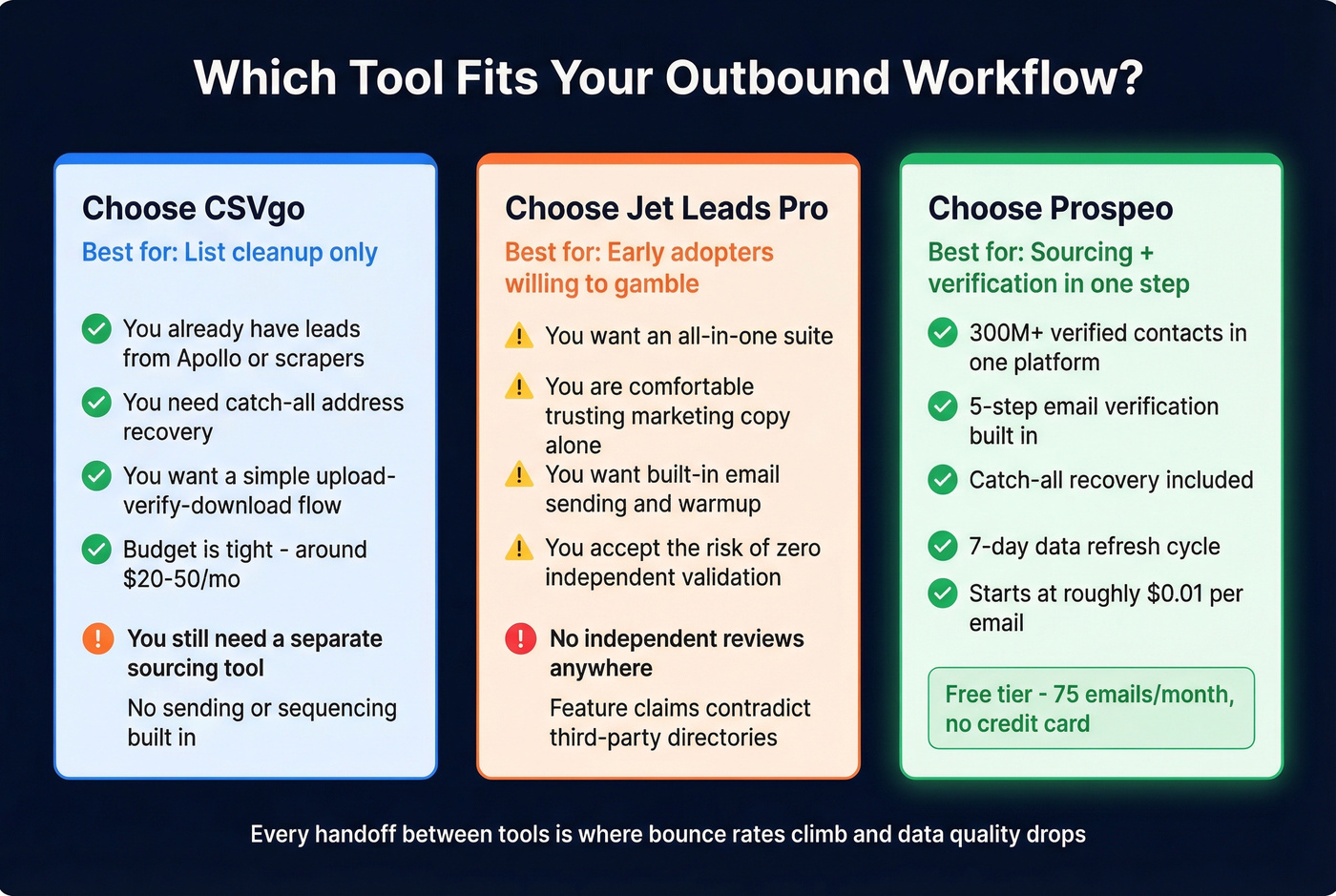 Which Tool Fits Your Outbound Workflow?

Choose CSVgo

Best for: List cleanup only

You already have leads from Apollo or scrapers

You need catch-all address recovery

You want a simple upload-verify-download flow

Budget is tight - around $20-50/mo

You still need a separate sourcing tool

No sending or sequencing built in

Choose Jet Leads Pro

Best for: Early adopters willing to gamble

You want an all-in-one suite

You are comfortable trusting marketing copy alone

You want built-in email sending and warmup

You accept the risk of zero independent validation

No independent reviews anywhere

Feature claims contradict third-party directories

Choose Prospeo

Best for: Sourcing + verification in one step

300M+ verified contacts in one platform

5-step email verification built in

Catch-all recovery included

7-day data refresh cycle

Starts at roughly $0.01 per email

Free tier - 75 emails/month, no credit card

Every handoff between tools is where bounce rates climb and data quality drops